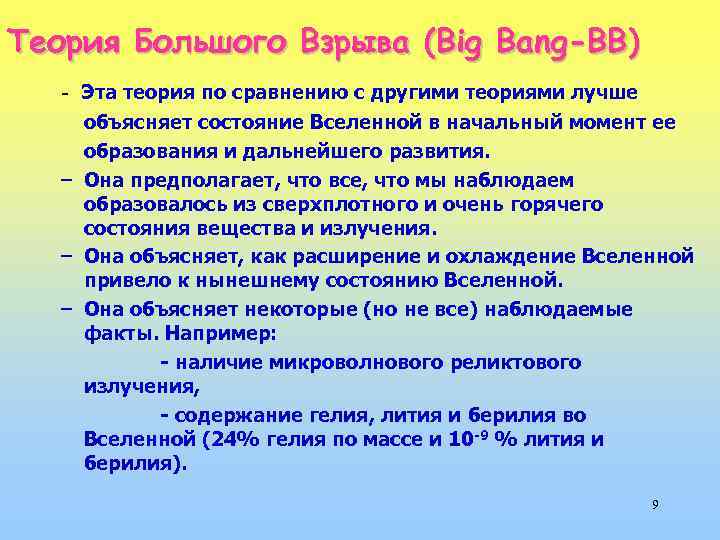 Теория Большого Взрыва (Big Bang-BB)

- Эта теория по сравнению с другими теориями лучше объясняет состояние Вселенной в начальный момент ее образования и дальнейшего развития.

– Она предполагает, что все, что мы наблюдаем образовалось из сверхплотного и очень горячего состояния вещества и излучения.

– Она объясняет, как расширение и охлаждение Вселенной привело к нынешнему состоянию Вселенной.

– Она объясняет некоторые (но не все) наблюдаемые факты. Например:

- наличие микроволнового реликтового излучения,

- содержание гелия, лития и берилия во Вселенной (24% гелия по массе и $10^{-9}$ % лития и берилия).

9